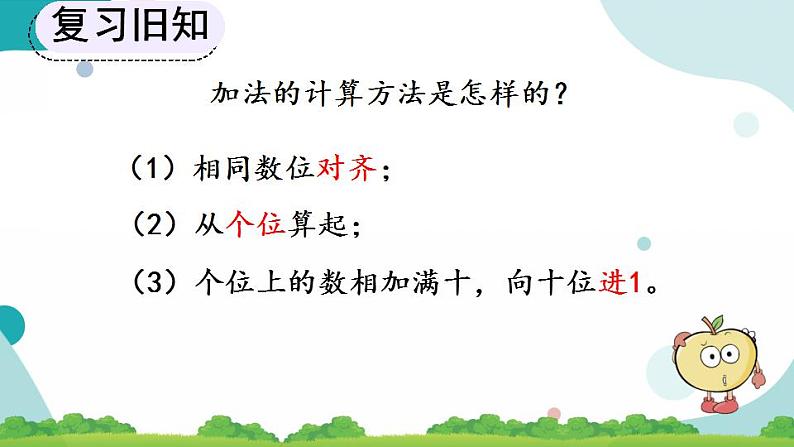 复习旧知

加法的计算方法是怎样的？

（1）相同数位对齐；

（2）从个位算起；

（3）个位上的数相加满十，向十位进1。